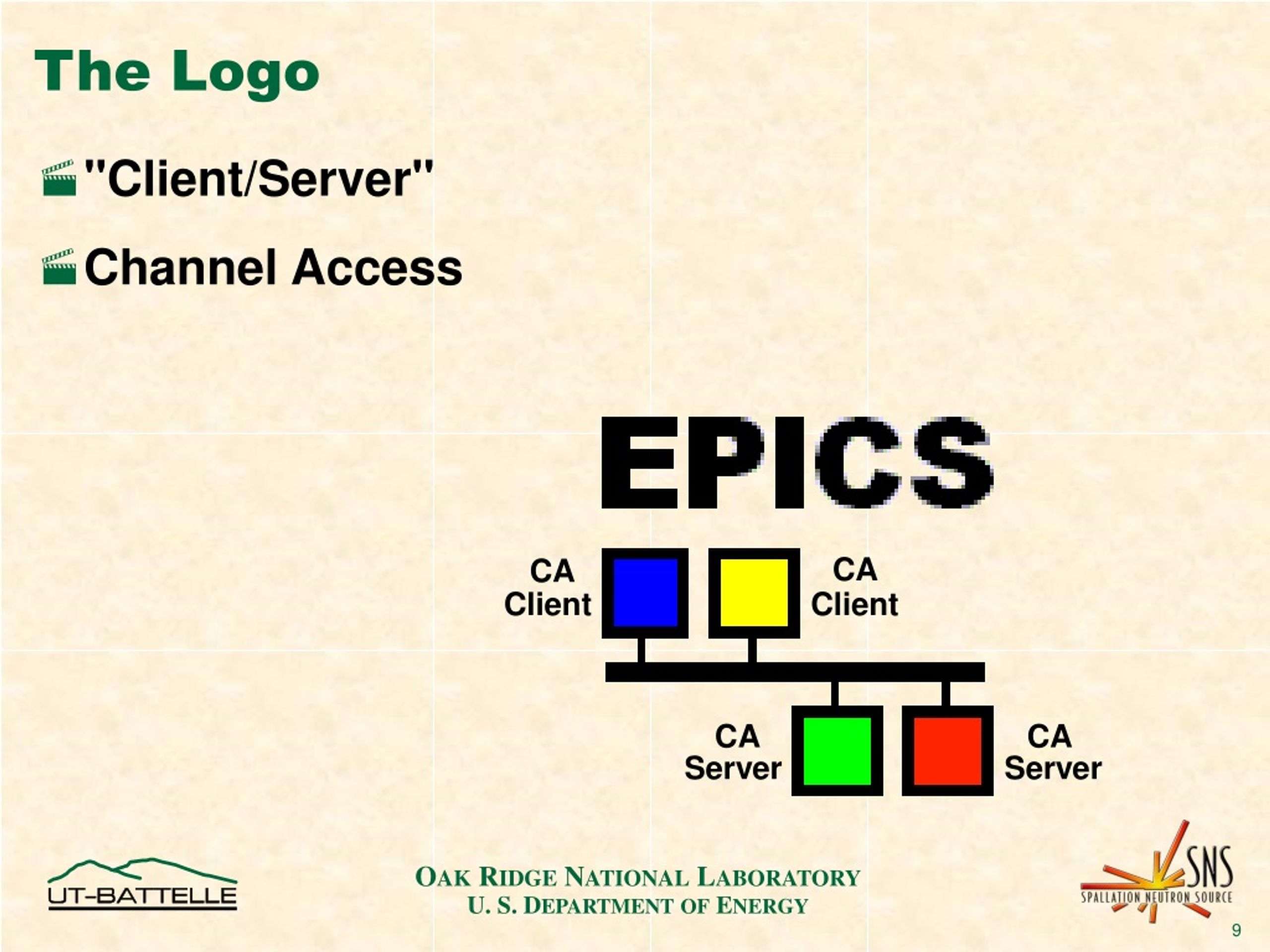 The Logo

"Client/Server"

Channel Access

EPICS

CA Client

CA Client

CA Server

CA Server

UT-BATTELLE

OAK RIDGE NATIONAL LABORATORY
U. S. DEPARTMENT OF ENERGY

SNS
SPALLATION NEUTRON SOURCE

9